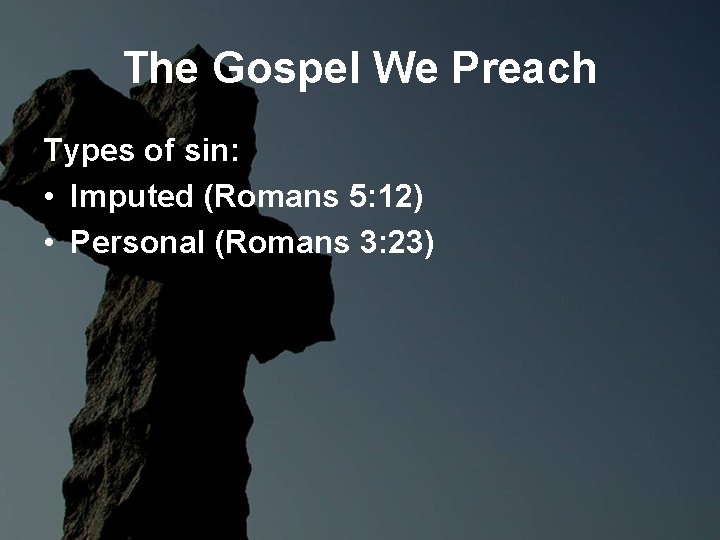 The Gospel We Preach

Types of sin:
• Imputed (Romans 5:12)
• Personal (Romans 3:23)